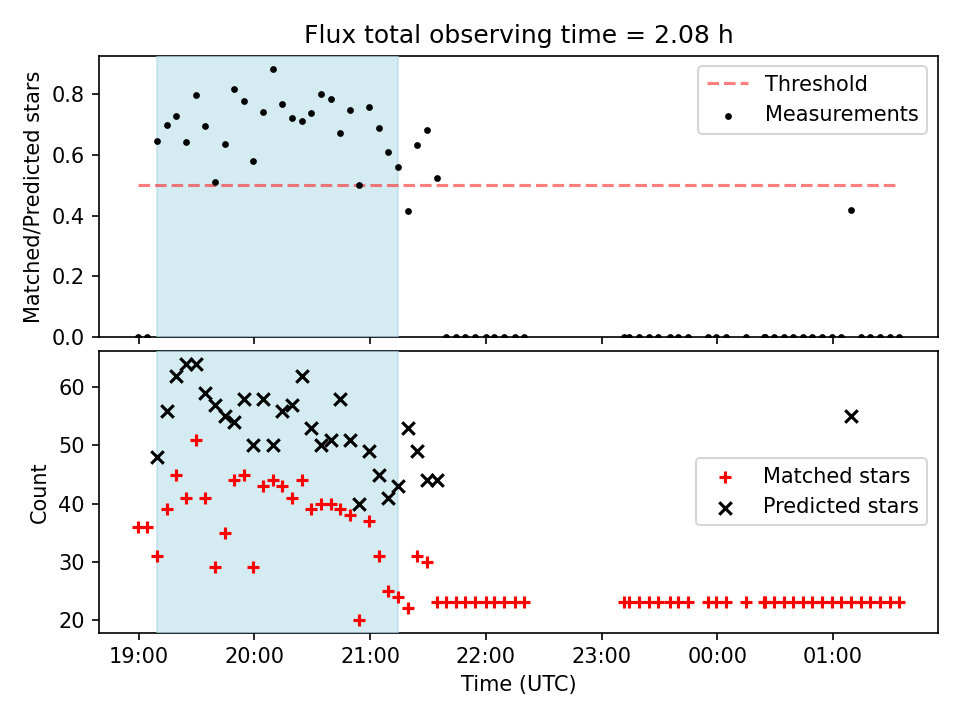 Flux total observing time = 2.08 h

Matched/Predicted stars

0.8
0.6
0.4
0.2
0.0

Threshold
Measurements

Count

60
50
40
30
20

Matched stars
Predicted stars

19:00
20:00
21:00
22:00
23:00
00:00
01:00

Time (UTC)